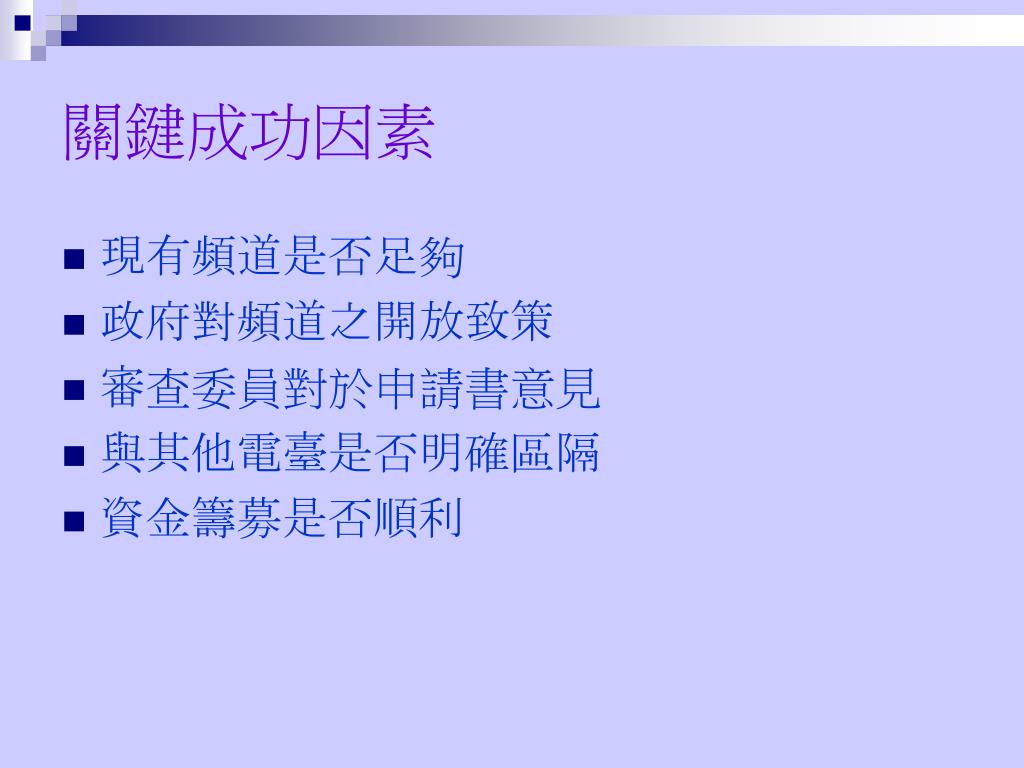 關鍵成功因素

■ 現有頻道是否足夠
■ 政府對頻道之開放致策
■ 審查委員對於申請書意見
■ 與其他電臺是否明確區隔
■ 資金籌募是否順利